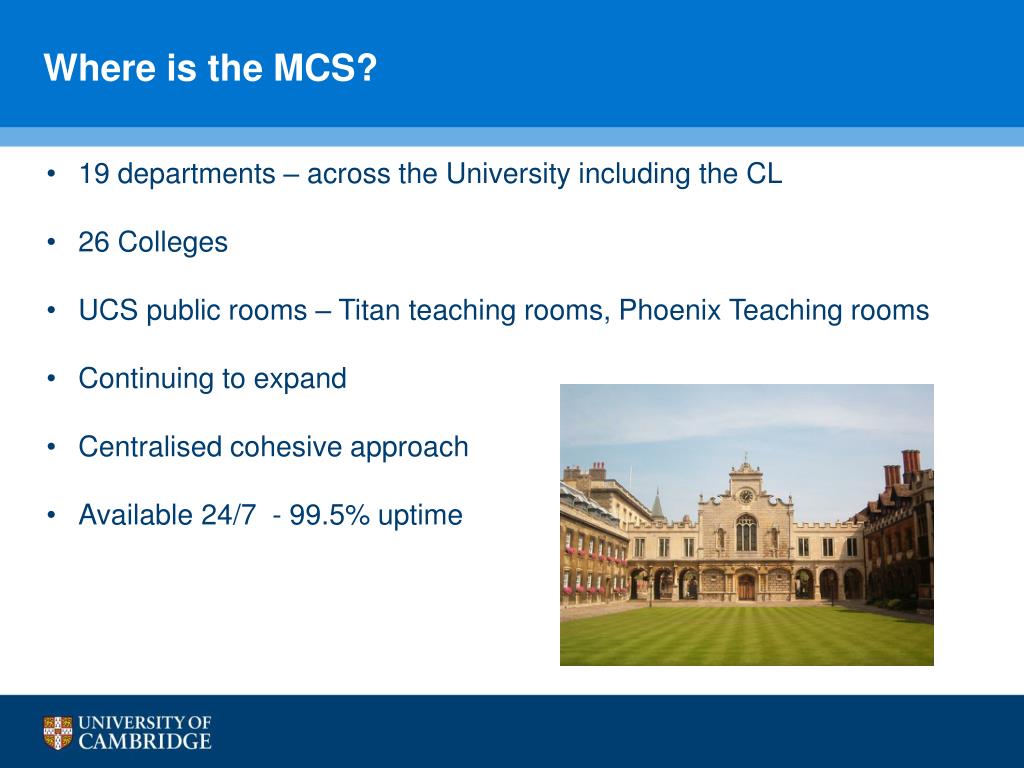 Where is the MCS?

• 19 departments – across the University including the CL

• 26 Colleges

• UCS public rooms – Titan teaching rooms, Phoenix Teaching rooms

• Continuing to expand

• Centralised cohesive approach

• Available 24/7 - 99.5% uptime

UNIVERSITY OF CAMBRIDGE